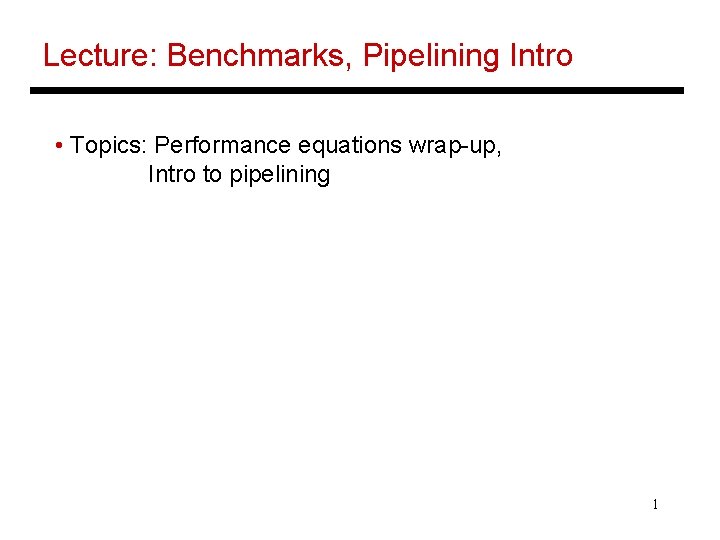 Lecture: Benchmarks, Pipelining Intro

• Topics: Performance equations wrap-up,
Intro to pipelining

1